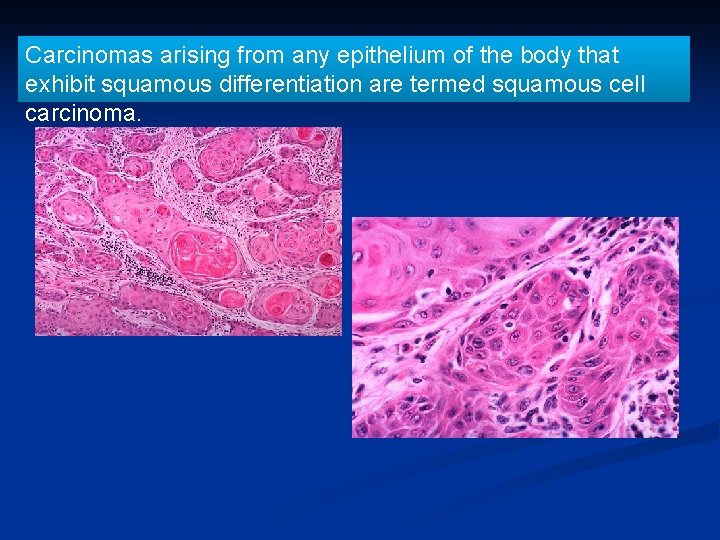 Carcinomas arising from any epithelium of the body that exhibit squamous differentiation are termed squamous cell carcinoma.